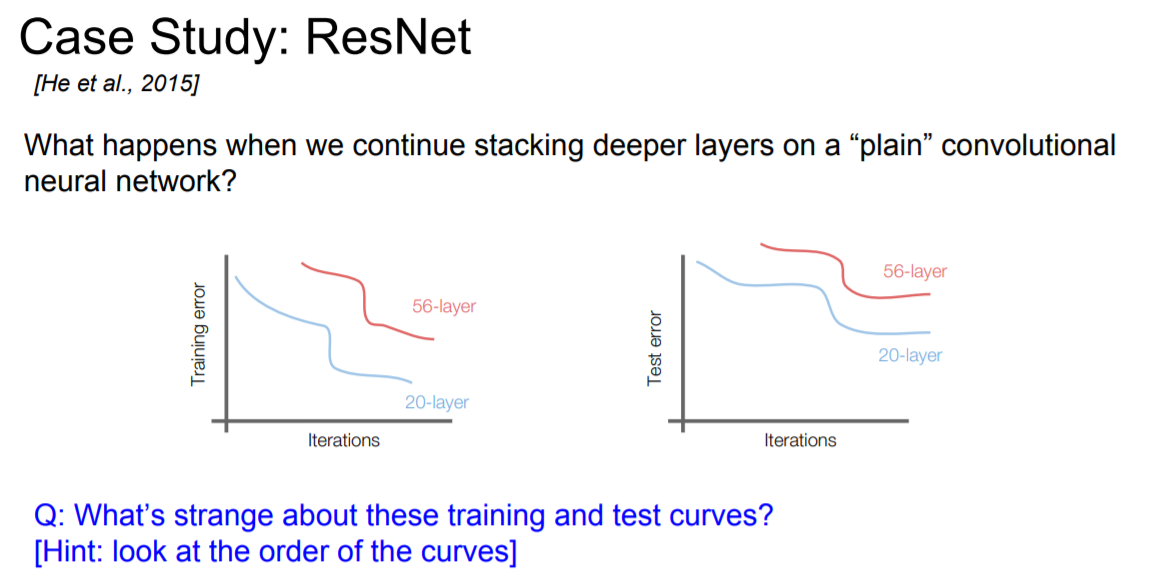 Case Study: ResNet

[He et al., 2015]

What happens when we continue stacking deeper layers on a “plain” convolutional neural network?

Training error

56-layer

20-layer

Iterations

Test error

56-layer

20-layer

Iterations

Q: What’s strange about these training and test curves?
[Hint: look at the order of the curves]